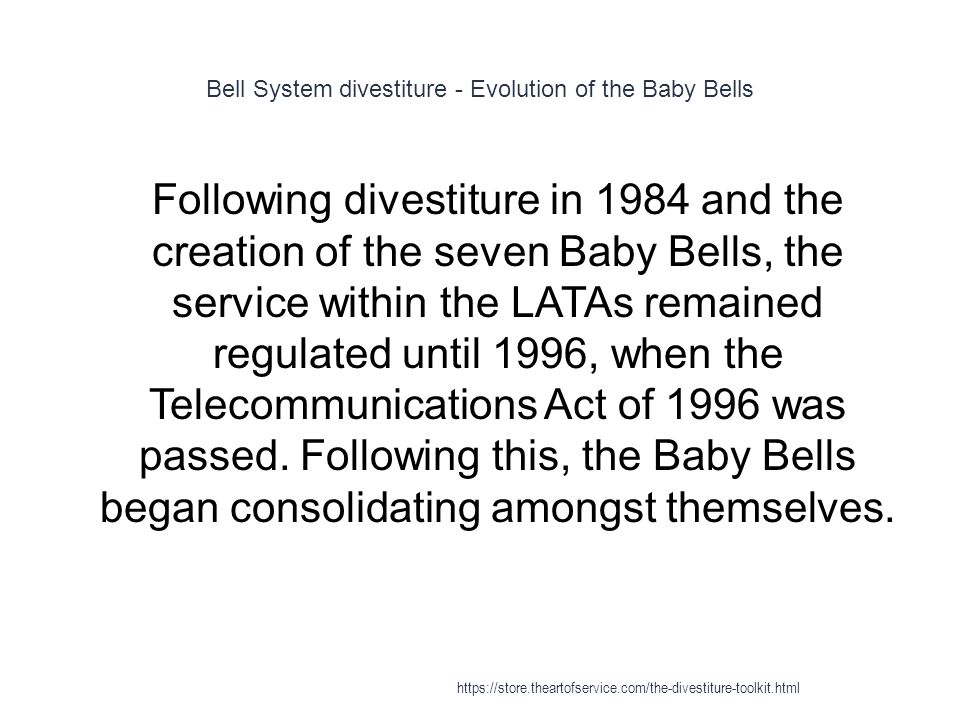 Bell System divestiture - Evolution of the Baby Bells

Following divestiture in 1984 and the creation of the seven Baby Bells, the service within the LATAs remained regulated until 1996, when the Telecommunications Act of 1996 was passed. Following this, the Baby Bells began consolidating amongst themselves.

https://store.theartofservice.com/the-divestiture-toolkit.html